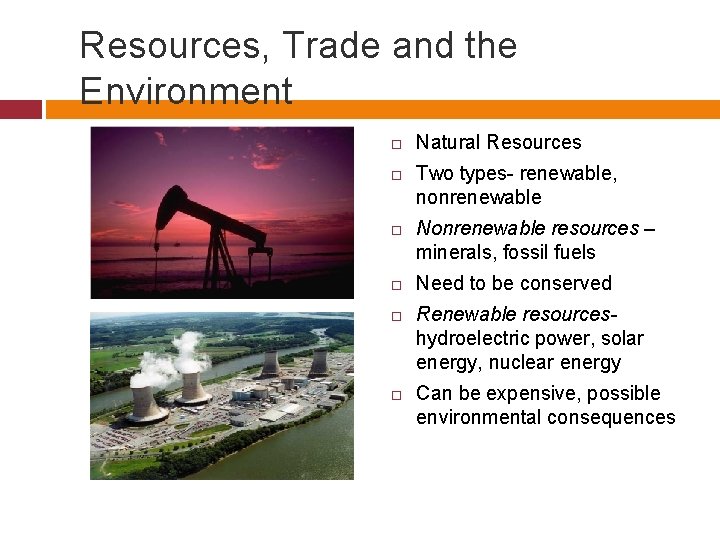 Resources, Trade and the Environment

□ Natural Resources
□ Two types- renewable, nonrenewable
□ Nonrenewable resources – minerals, fossil fuels
□ Need to be conserved
□ Renewable resources- hydroelectric power, solar energy, nuclear energy
□ Can be expensive, possible environmental consequences